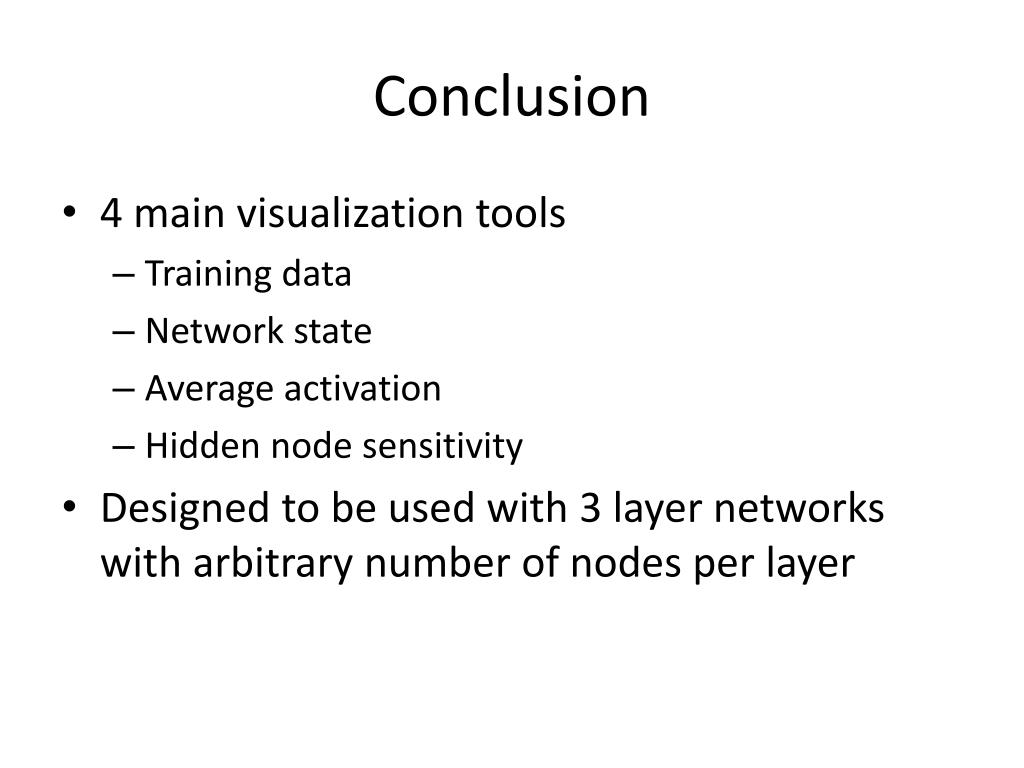 Conclusion

• 4 main visualization tools
– Training data
– Network state
– Average activation
– Hidden node sensitivity
• Designed to be used with 3 layer networks with arbitrary number of nodes per layer